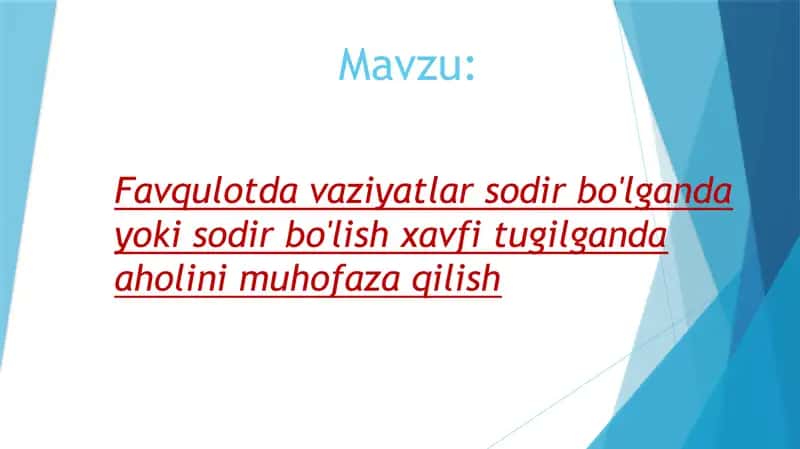 Mavzu:

Favqulotda vaziyatlar sodir bo'lganda yoki sodir bo'lish xavfi tugilganda aholini muhofaza qilish